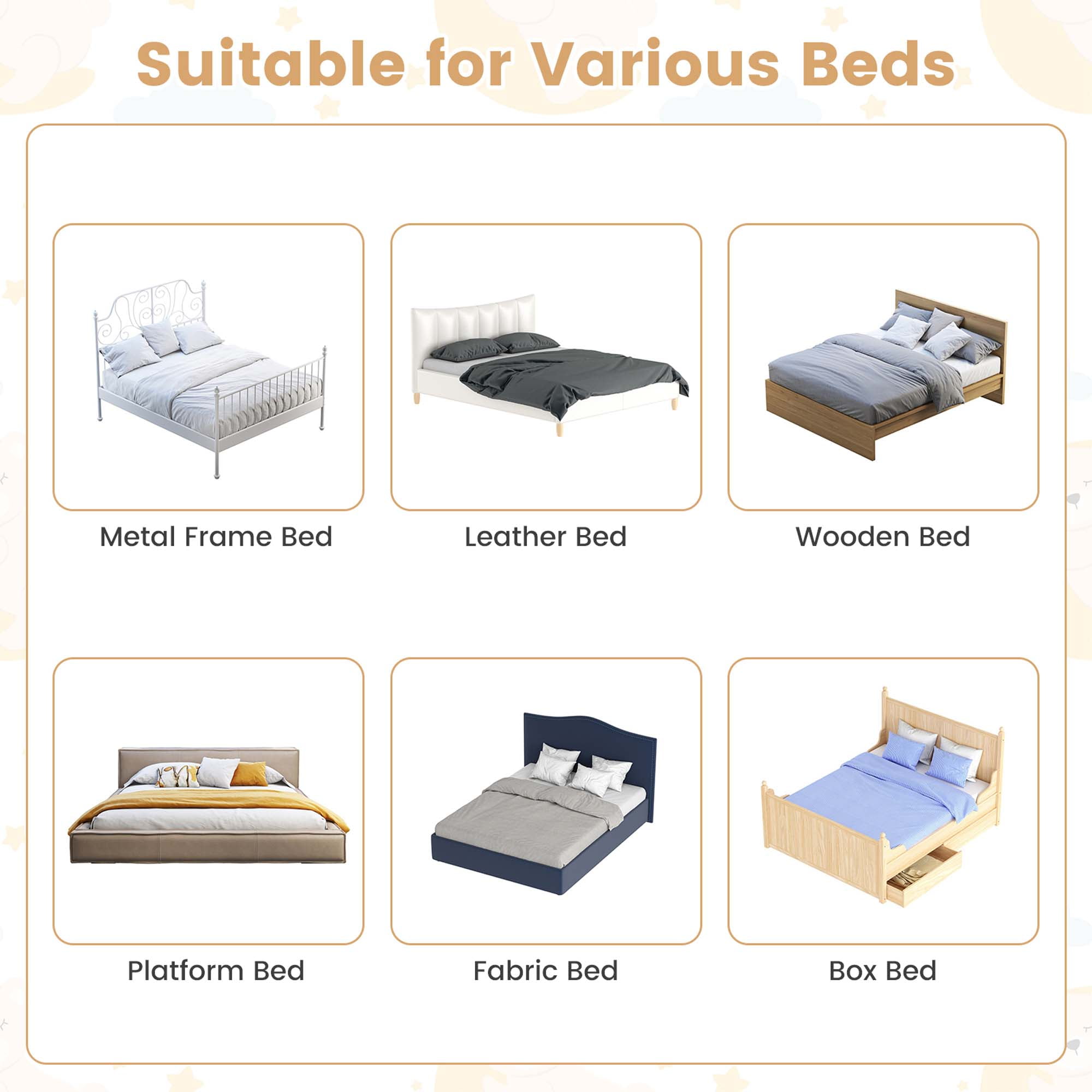 Suitable for Various Beds

Metal Frame Bed

Leather Bed

Wooden Bed

Platform Bed

Fabric Bed

Box Bed